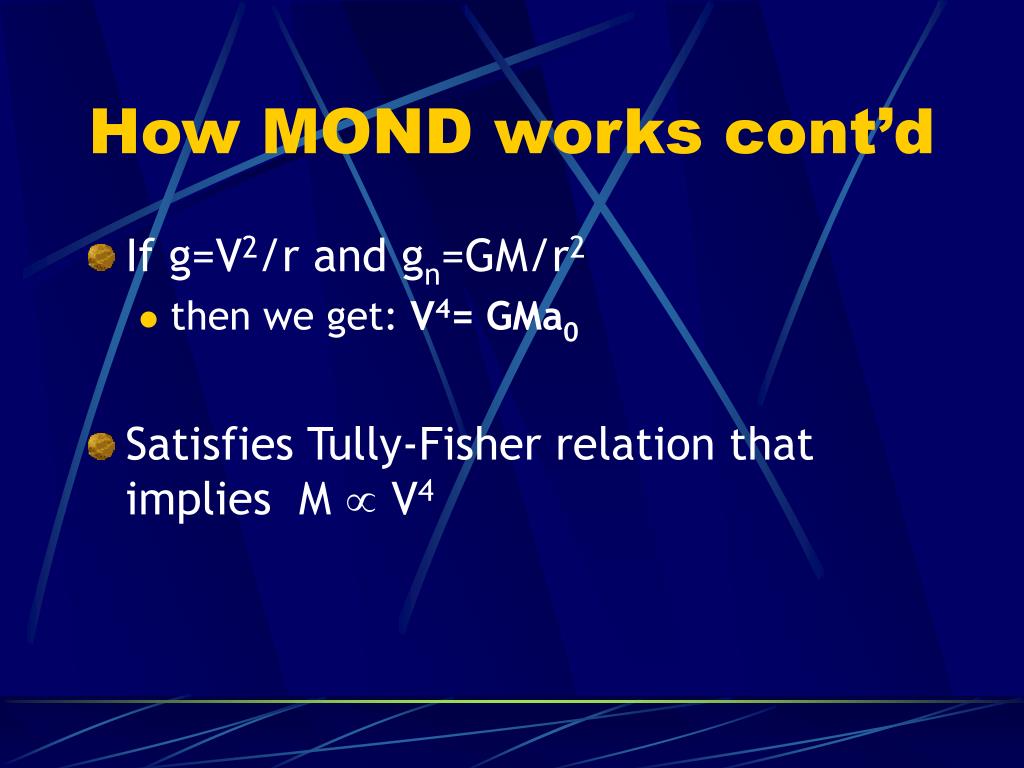 How MOND works cont’d

If $g=V^2/r$ and $g_n=GM/r^2$

then we get: $V^4= GMa_0$

Satisfies Tully-Fisher relation that implies $M \propto V^4$